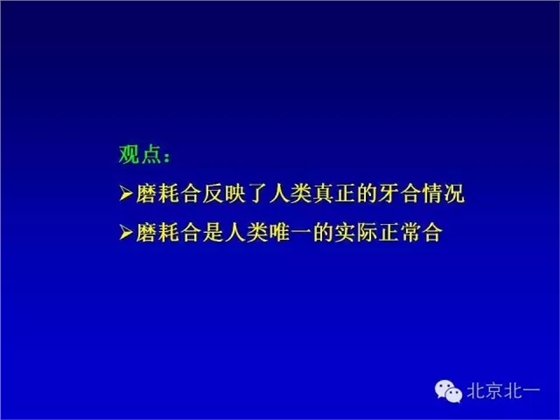 观点：

➢磨耗合反映了人类真正的牙合情况

➢磨耗合是人类唯一的实际正常合

北京北一